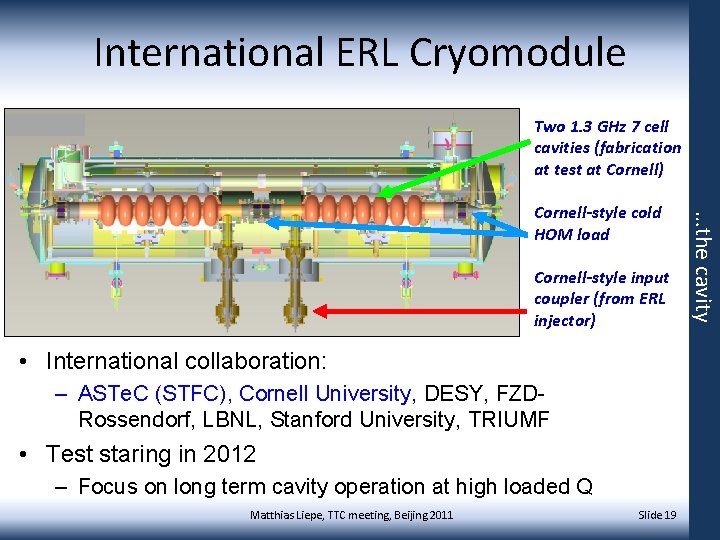 International ERL Cryomodule

Two 1.3 GHz 7 cell cavities (fabrication at test at Cornell)

Cornell-style cold HOM load

Cornell-style input coupler (from ERL injector)

...the cavity

• International collaboration:
– ASTeC (STFC), Cornell University, DESY, FZD-Rossendorf, LBNL, Stanford University, TRIUMF
• Test staring in 2012
– Focus on long term cavity operation at high loaded Q

Matthias Liepe, TTC meeting, Beijing 2011

Slide 19